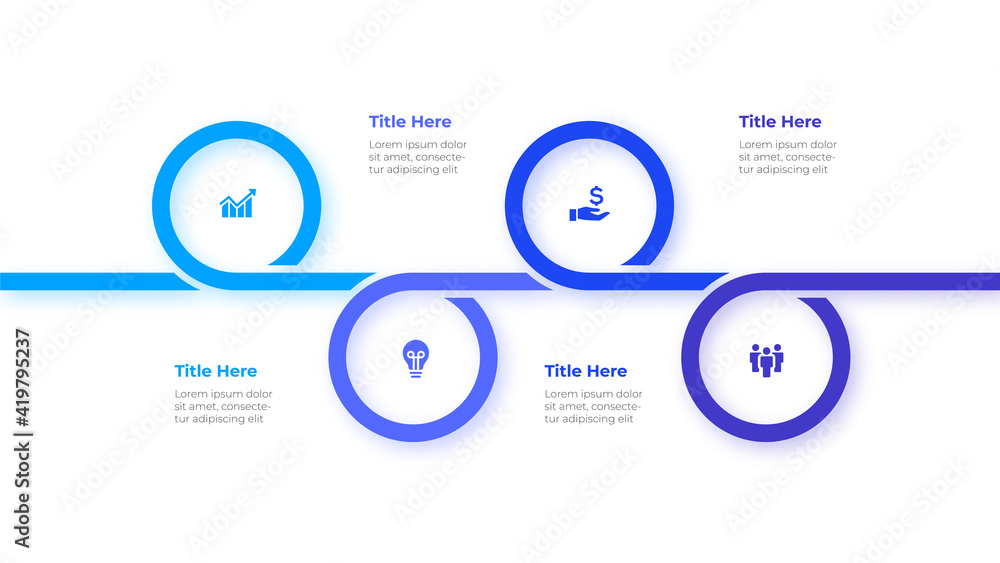 Title Here
Lorem ipsum dolor sit amet, consectetur adipiscing elit

Title Here
Lorem ipsum dolor sit amet, consectetur adipiscing elit

Title Here
Lorem ipsum dolor sit amet, consectetur adipiscing elit

Title Here
Lorem ipsum dolor sit amet, consectetur adipiscing elit

Adobe Stock | #419795237